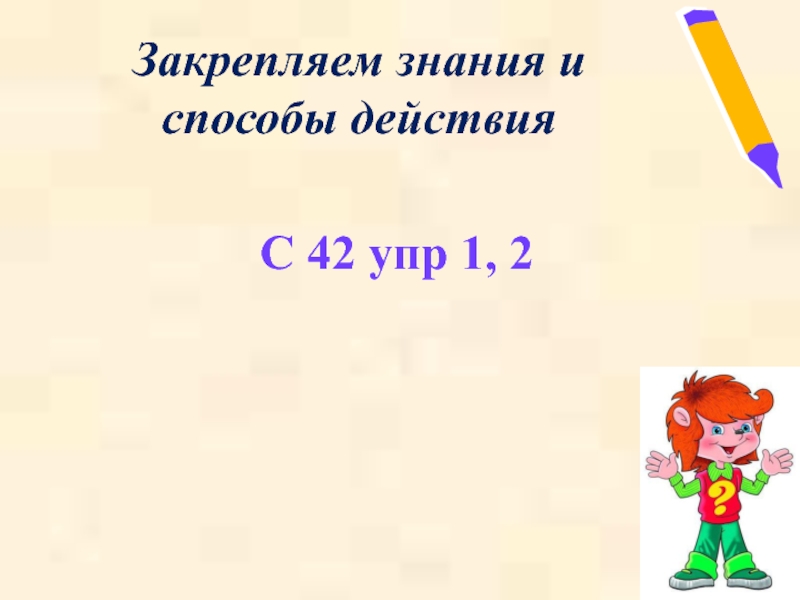 Закрепляем знания и способы действия

С 42 упр 1, 2

?